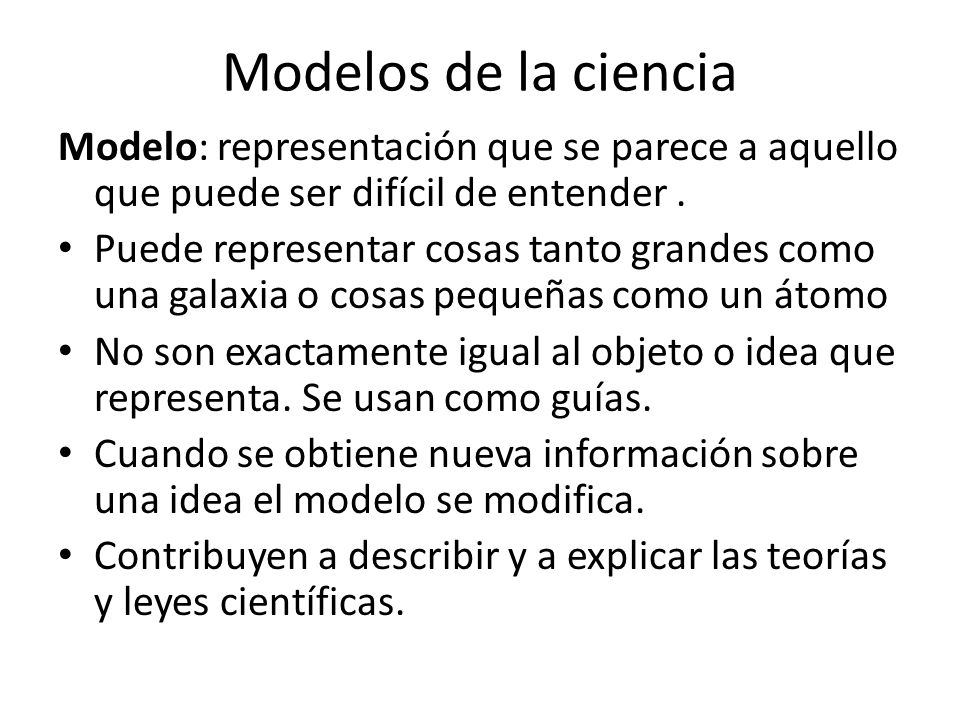 Modelos de la ciencia

Modelo: representación que se parece a aquello que puede ser difícil de entender .

• Puede representar cosas tanto grandes como una galaxia o cosas pequeñas como un átomo

• No son exactamente igual al objeto o idea que representa. Se usan como guías.

• Cuando se obtiene nueva información sobre una idea el modelo se modifica.

• Contribuyen a describir y a explicar las teorías y leyes científicas.